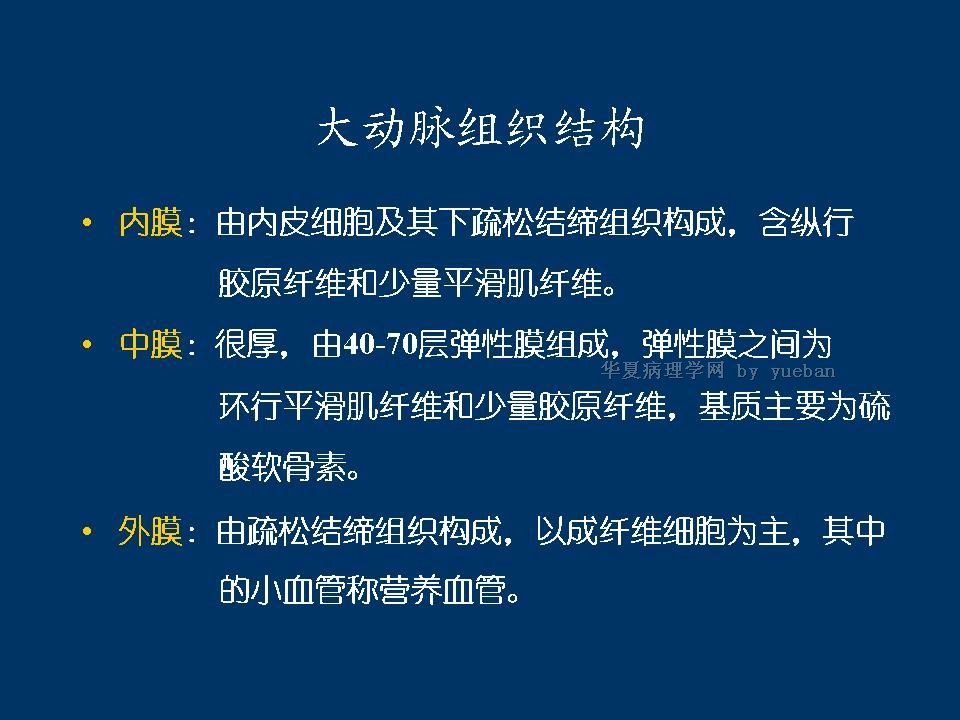 大动脉组织结构

• 内膜：由内皮细胞及其下疏松结缔组织构成，含纵行胶原纤维和少量平滑肌纤维。

• 中膜：很厚，由40-70层弹性膜组成，弹性膜之间为环行平滑肌纤维和少量胶原纤维，基质主要为硫酸软骨素。

华夏病理学网 by yueban

• 外膜：由疏松结缔组织构成，以成纤维细胞为主，其中的小血管称营养血管。